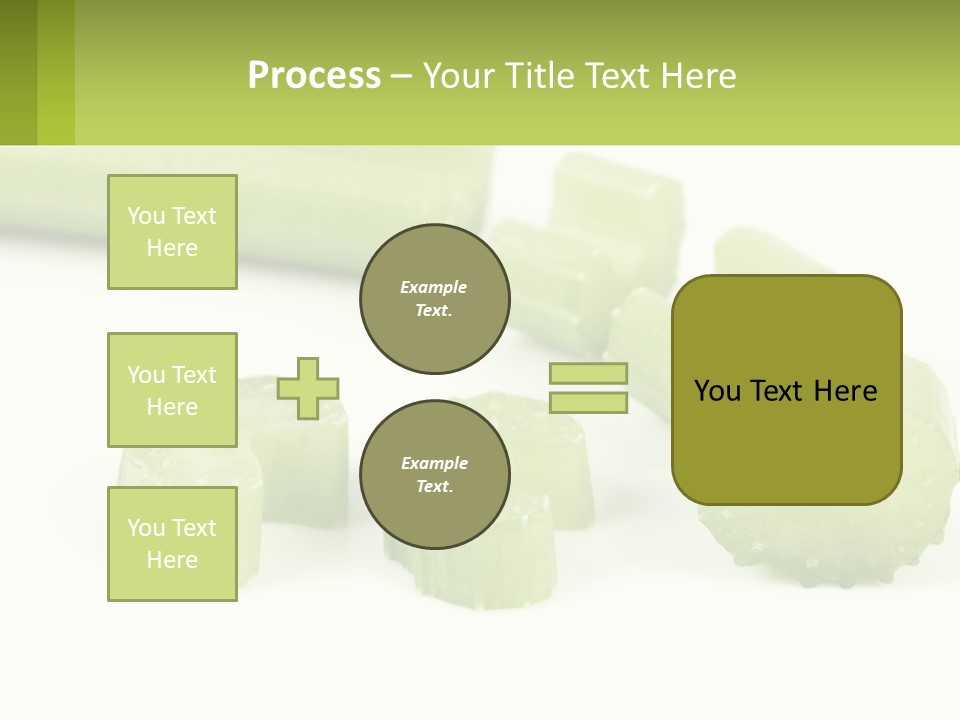 Process – Your Title Text Here

You Text Here

You Text Here

You Text Here

Example Text.

Example Text.

You Text Here